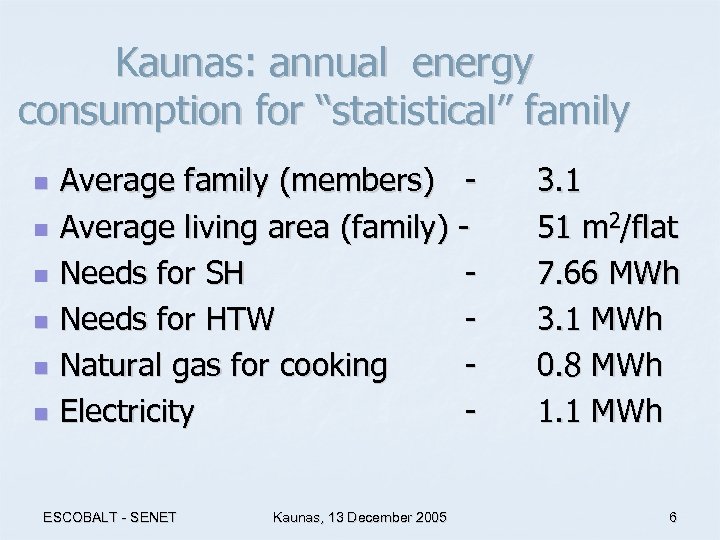 Kaunas: annual energy consumption for “statistical” family

- Average family (members) - 3.1
- Average living area (family) - 51 $m^2$/flat
- Needs for SH - 7.66 MWh
- Needs for HTW - 3.1 MWh
- Natural gas for cooking - 0.8 MWh
- Electricity - 1.1 MWh

ESCOBALT - SENET Kaunas, 13 December 2005 6